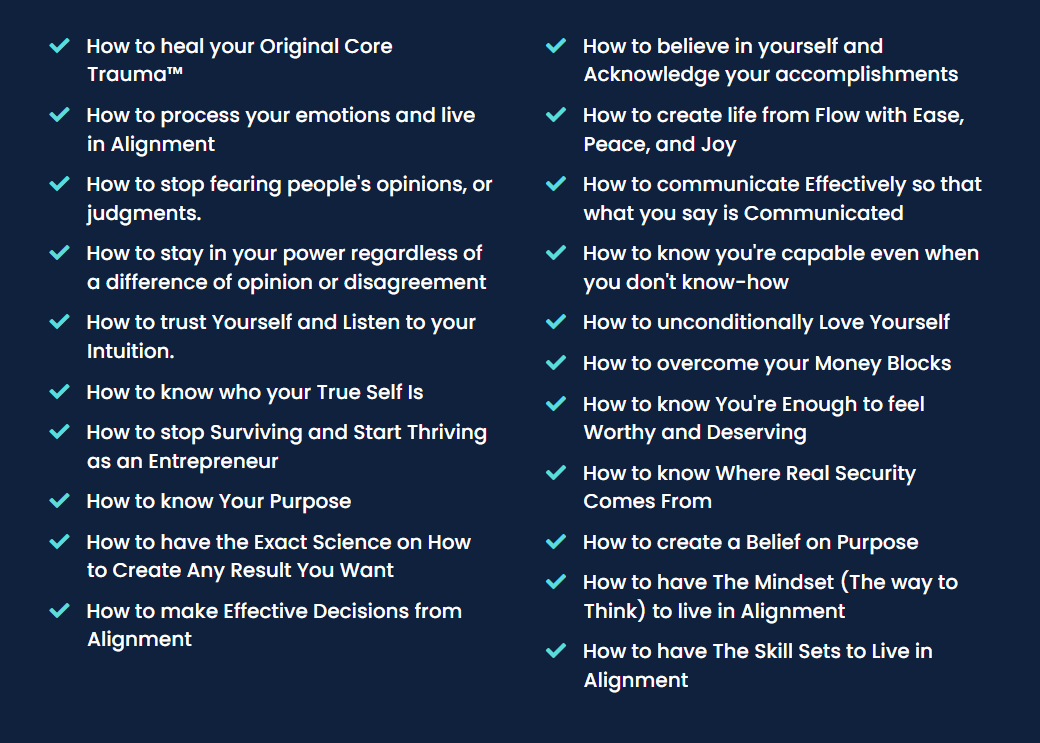 How to heal your Original Core Trauma™

How to process your emotions and live in Alignment

How to stop fearing people's opinions, or judgments.

How to stay in your power regardless of a difference of opinion or disagreement

How to trust Yourself and Listen to your Intuition.

How to know who your True Self Is

How to stop Surviving and Start Thriving as an Entrepreneur

How to know Your Purpose

How to have the Exact Science on How to Create Any Result You Want

How to make Effective Decisions from Alignment

How to believe in yourself and Acknowledge your accomplishments

How to create life from Flow with Ease, Peace, and Joy

How to communicate Effectively so that what you say is Communicated

How to know you're capable even when you don't know-how

How to unconditionally Love Yourself

How to overcome your Money Blocks

How to know You're Enough to feel Worthy and Deserving

How to know Where Real Security Comes From

How to create a Belief on Purpose

How to have The Mindset (The way to Think) to live in Alignment

How to have The Skill Sets to Live in Alignment